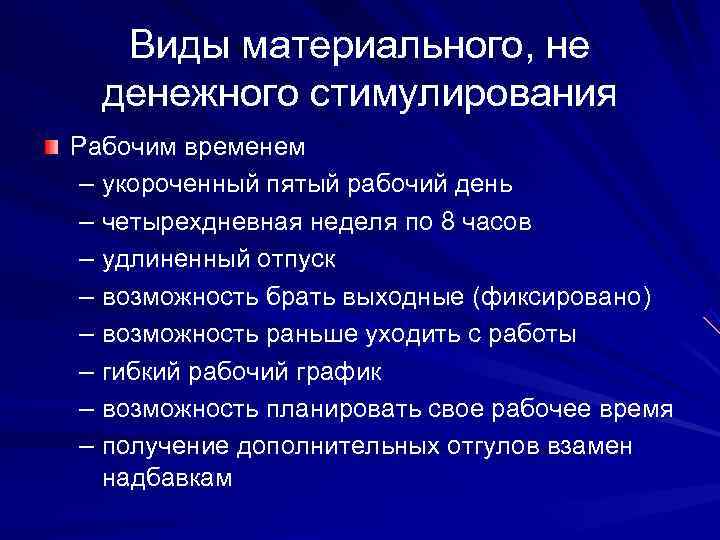 Виды материального, не денежного стимулирования

Рабочим временем
– укороченный пятый рабочий день
– четырехдневная неделя по 8 часов
– удлиненный отпуск
– возможность брать выходные (фиксировано)
– возможность раньше уходить с работы
– гибкий рабочий график
– возможность планировать свое рабочее время
– получение дополнительных отгулов взамен надбавкам